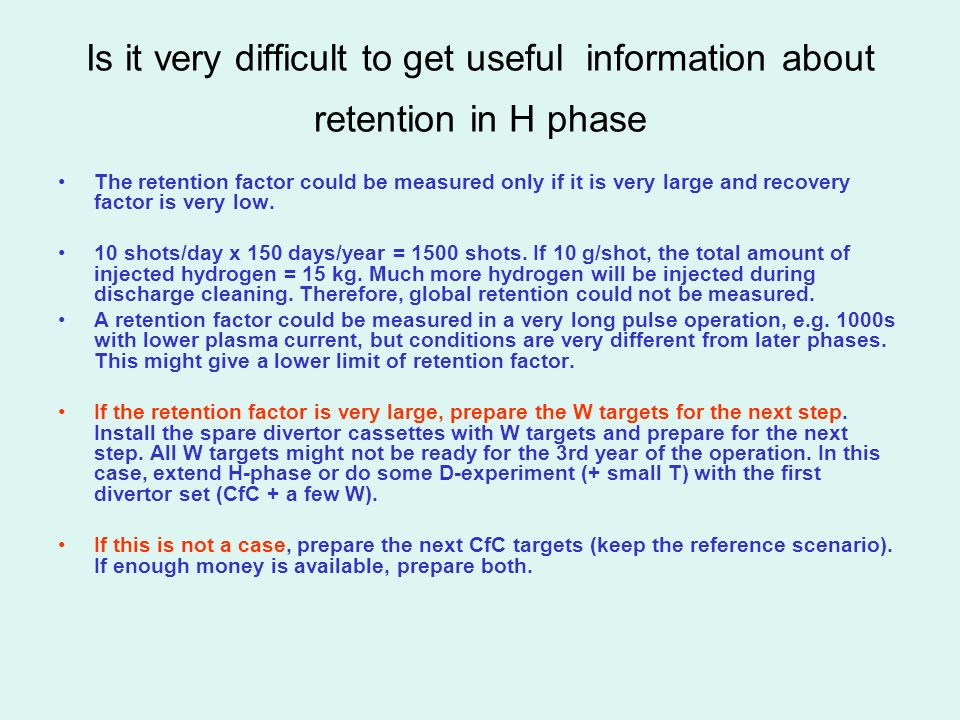 Is it very difficult to get useful information about retention in H phase

• The retention factor could be measured only if it is very large and recovery factor is very low.

• 10 shots/day x 150 days/year = 1500 shots. If 10 g/shot, the total amount of injected hydrogen = 15 kg. Much more hydrogen will be injected during discharge cleaning. Therefore, global retention could not be measured.
• A retention factor could be measured in a very long pulse operation, e.g. 1000s with lower plasma current, but conditions are very different from later phases. This might give a lower limit of retention factor.

• If the retention factor is very large, prepare the W targets for the next step. Install the spare divertor cassettes with W targets and prepare for the next step. All W targets might not be ready for the 3rd year of the operation. In this case, extend H-phase or do some D-experiment (+ small T) with the first divertor set (CfC + a few W).

• If this is not a case, prepare the next CfC targets (keep the reference scenario). If enough money is available, prepare both.